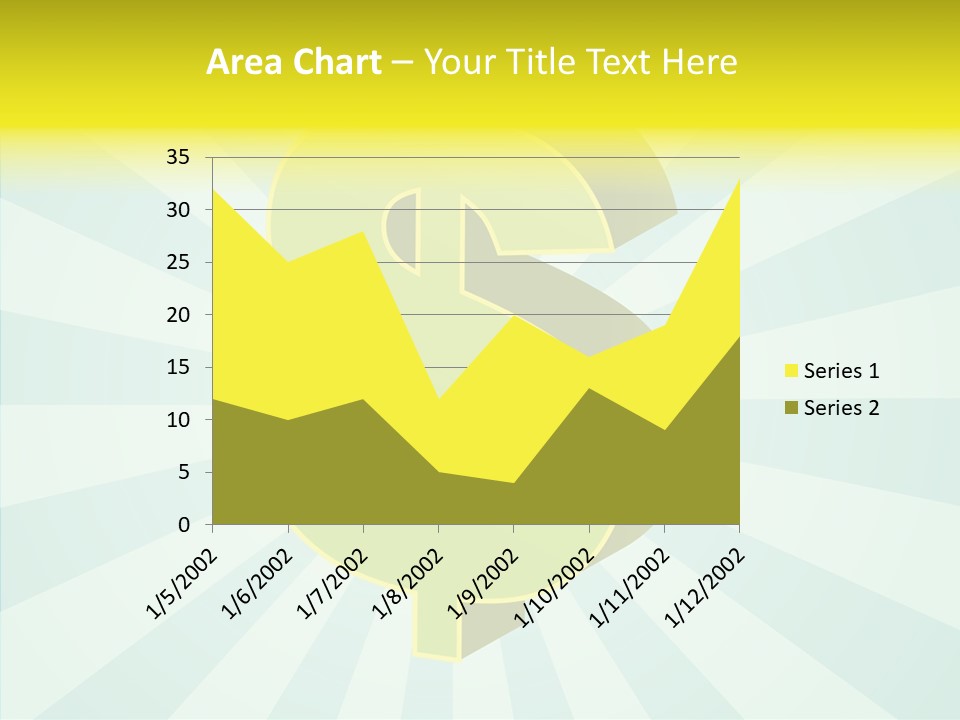 Area Chart – Your Title Text Here

35
30
25
20
15
10
5
0

1/5/2002
1/6/2002
1/7/2002
1/8/2002
1/9/2002
1/10/2002
1/11/2002
1/12/2002

Series 1
Series 2